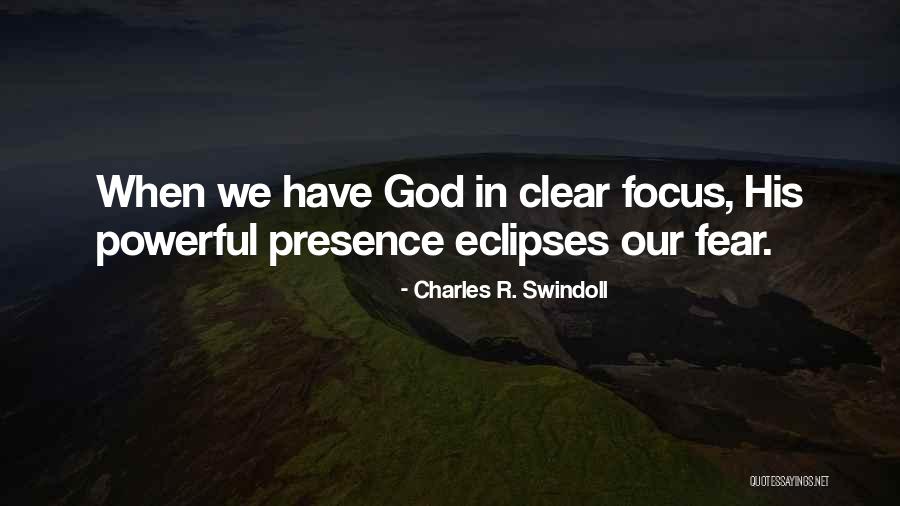 When we have God in clear focus, His powerful presence eclipses our fear.

- Charles R. Swindoll

QUOTESSAYINGS.NET